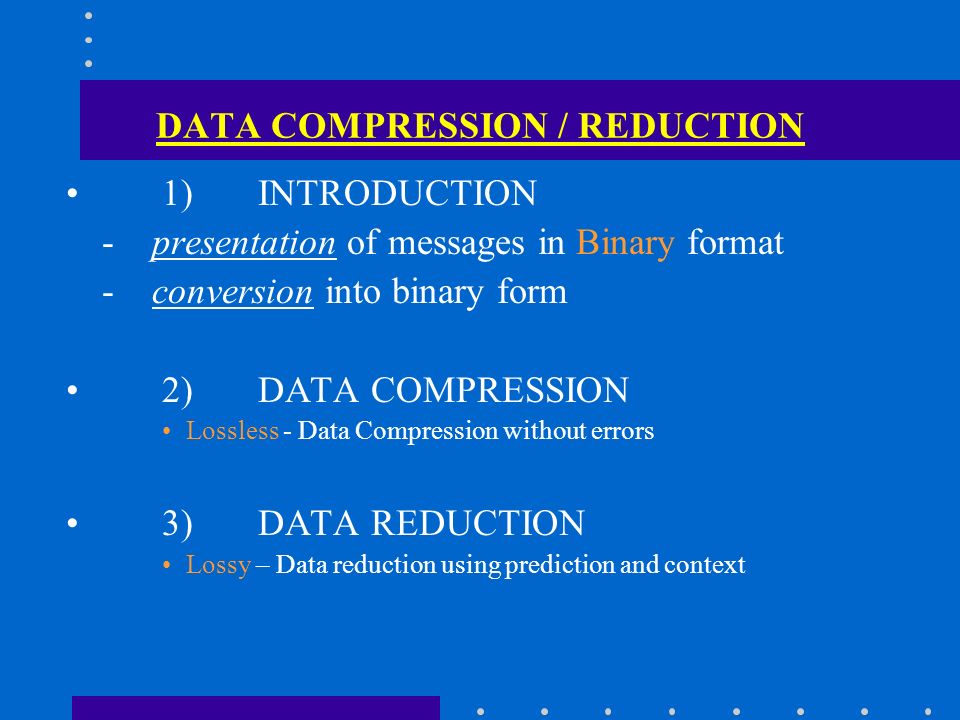 DATA COMPRESSION / REDUCTION

• 1) INTRODUCTION
- presentation of messages in Binary format
- conversion into binary form

• 2) DATA COMPRESSION
• Lossless - Data Compression without errors

• 3) DATA REDUCTION
• Lossy – Data reduction using prediction and context